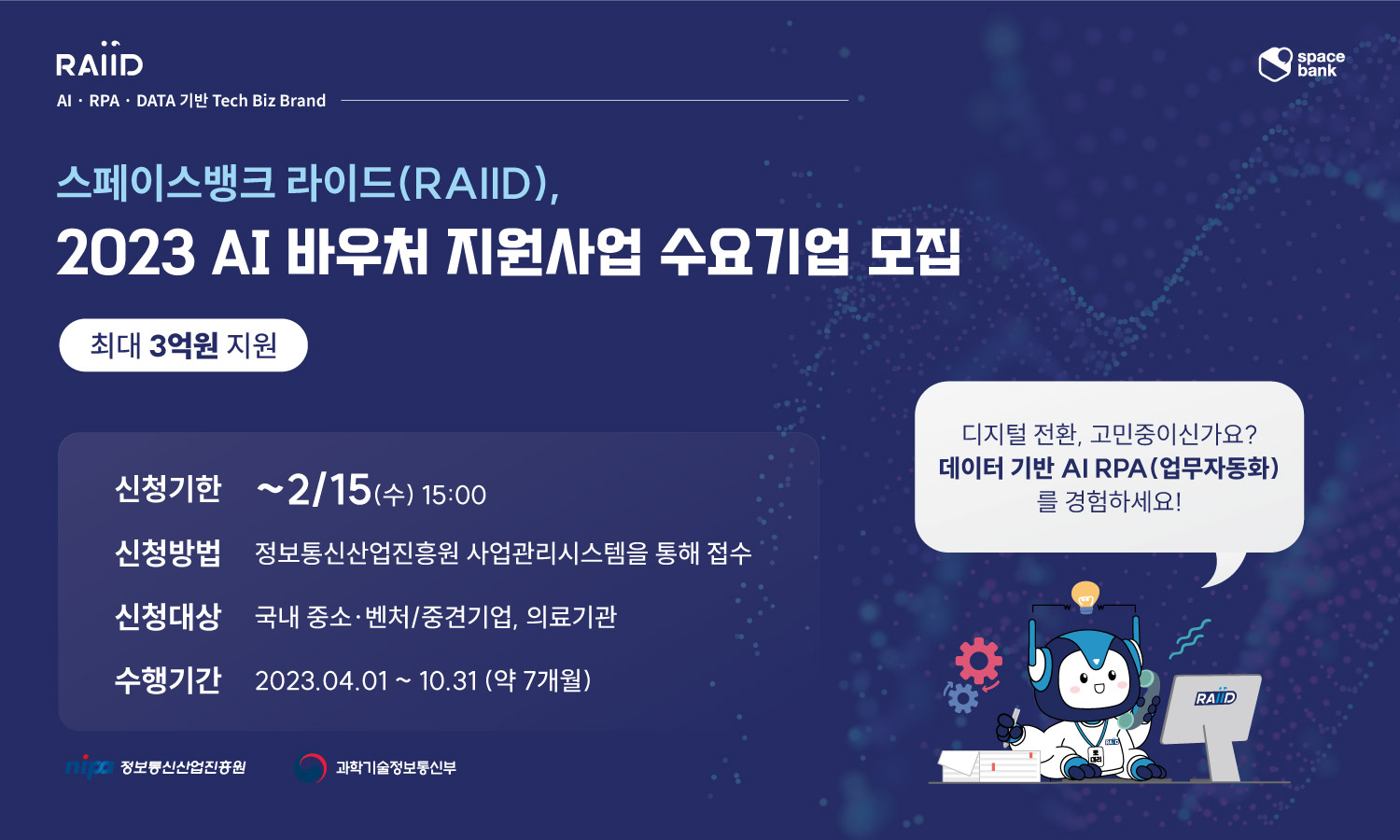 RAIID

AI · RPA · DATA 기반 Tech Biz Brand

space bank

스페이스뱅크 라이드(RAIID),

2023 AI 바우처 지원사업 수요기업 모집

최대 3억원 지원

신청기한 ~2/15(수) 15:00

신청방법 정보통신산업진흥원 사업관리시스템을 통해 접수

신청대상 국내 중소·벤처/중견기업, 의료기관

수행기간 2023.04.01 ~ 10.31 (약 7개월)

디지털 전환, 고민중이신가요?
데이터 기반 AI RPA(업무자동화)
를 경험하세요!

RAIID

nipa 정보통신산업진흥원

과학기술정보통신부